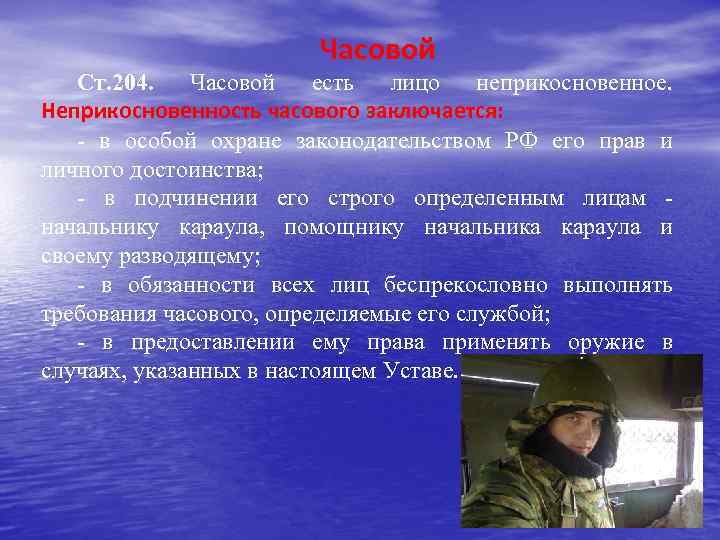 Часовой

Ст.204. Часовой есть лицо неприкосновенное. Неприкосновенность часового заключается:

- в особой охране законодательством РФ его прав и личного достоинства;

- в подчинении его строго определенным лицам - начальнику караула, помощнику начальника караула и своему разводящему;

- в обязанности всех лиц беспрекословно выполнять требования часового, определяемые его службой;

- в предоставлении ему права применять оружие в случаях, указанных в настоящем Уставе.